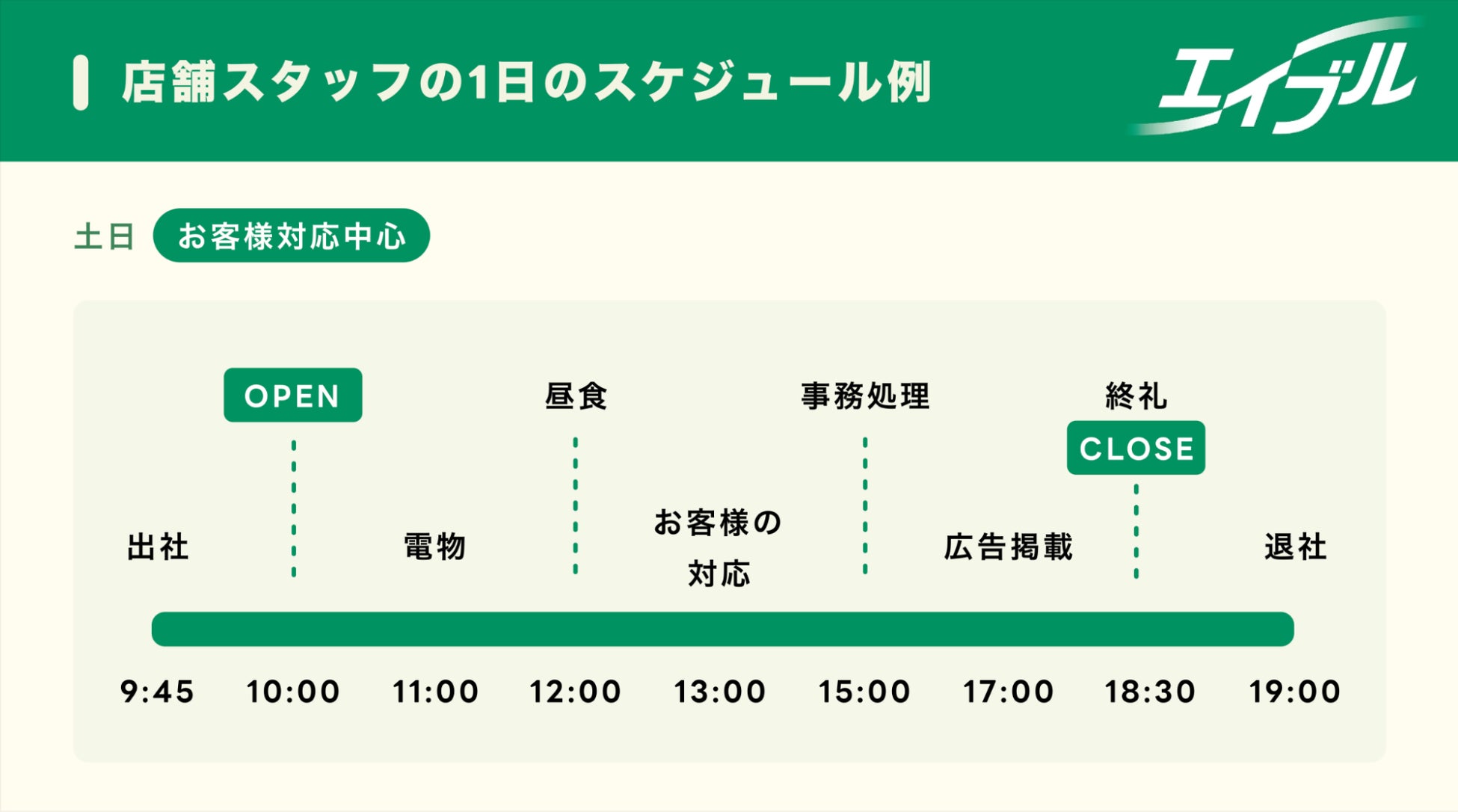 店舗スタッフの1日のスケジュール例

エイブル

土日 お客様対応中心

OPEN

昼食

事務処理

終礼

CLOSE

出社

電物

お客様の対応

広告掲載

退社

9:45 10:00 11:00 12:00 13:00 15:00 17:00 18:30 19:00